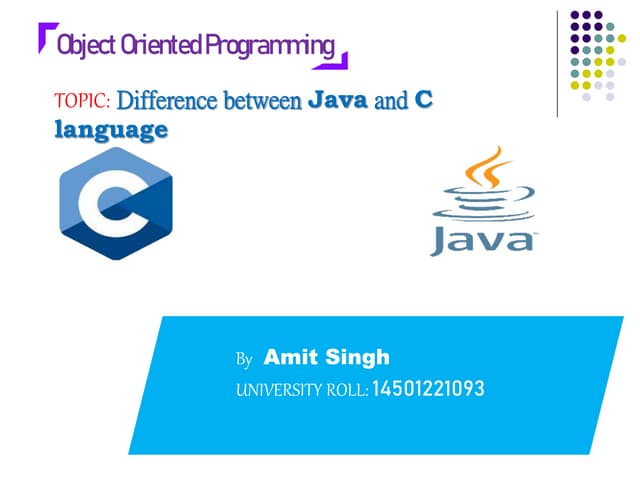 Object Oriented Programming

TOPIC: Difference between Java and C language

C

Java

By Amit Singh
UNIVERSITY ROLL: 14501221093